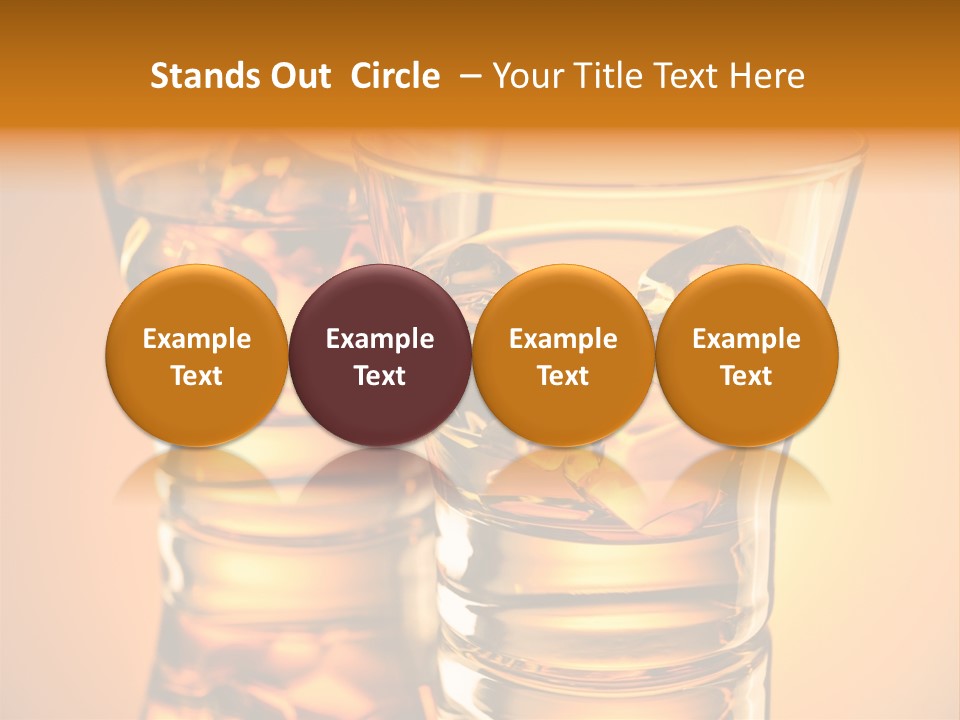 Stands Out Circle – Your Title Text Here

Example Text

Example Text

Example Text

Example Text